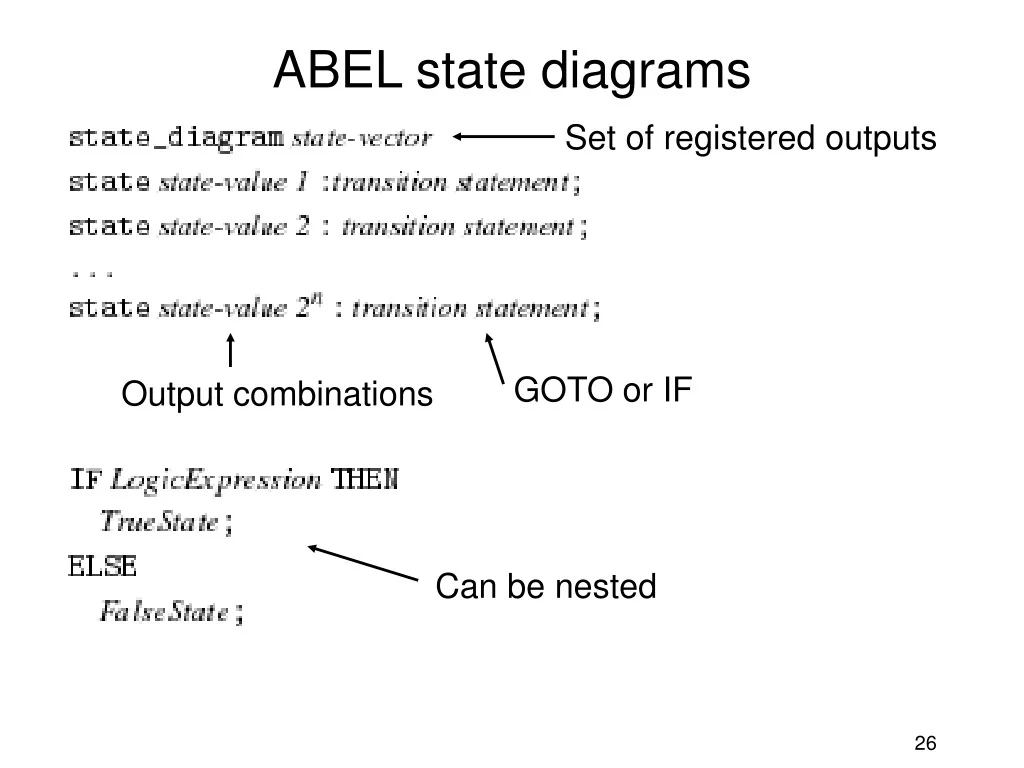 ABEL state diagrams

state_diagram state-vector

Set of registered outputs

state state-value 1 :transition statement;

state state-value 2 : transition statement;

...

state state-value $2^n$ : transition statement;

Output combinations

GOTO or IF

IF LogicExpression THEN

TrueState;

ELSE

FalseState;

Can be nested

26